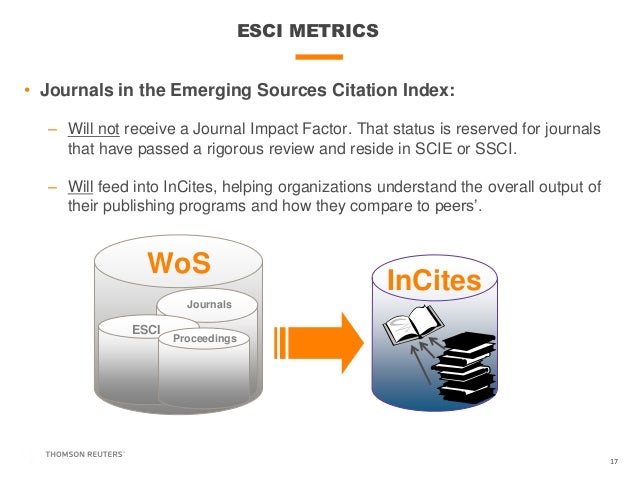 ESCI METRICS

• Journals in the Emerging Sources Citation Index:

– Will not receive a Journal Impact Factor. That status is reserved for journals that have passed a rigorous review and reside in SCIE or SSCI.

– Will feed into InCites, helping organizations understand the overall output of their publishing programs and how they compare to peers'.

WoS

Journals

ESCI

Proceedings

InCites

THOMSON REUTERS

17